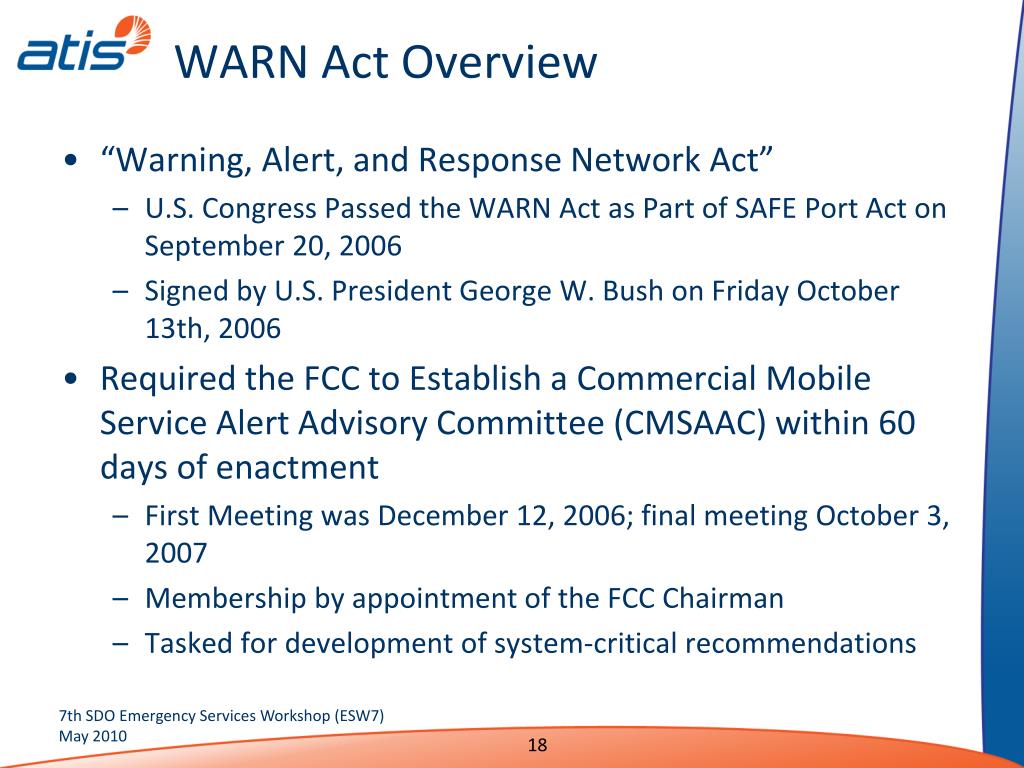 atis

WARN Act Overview

• “Warning, Alert, and Response Network Act”
– U.S. Congress Passed the WARN Act as Part of SAFE Port Act on September 20, 2006
– Signed by U.S. President George W. Bush on Friday October 13th, 2006

• Required the FCC to Establish a Commercial Mobile Service Alert Advisory Committee (CMSAAC) within 60 days of enactment
– First Meeting was December 12, 2006; final meeting October 3, 2007
– Membership by appointment of the FCC Chairman
– Tasked for development of system-critical recommendations

7th SDO Emergency Services Workshop (ESW7)
May 2010

18